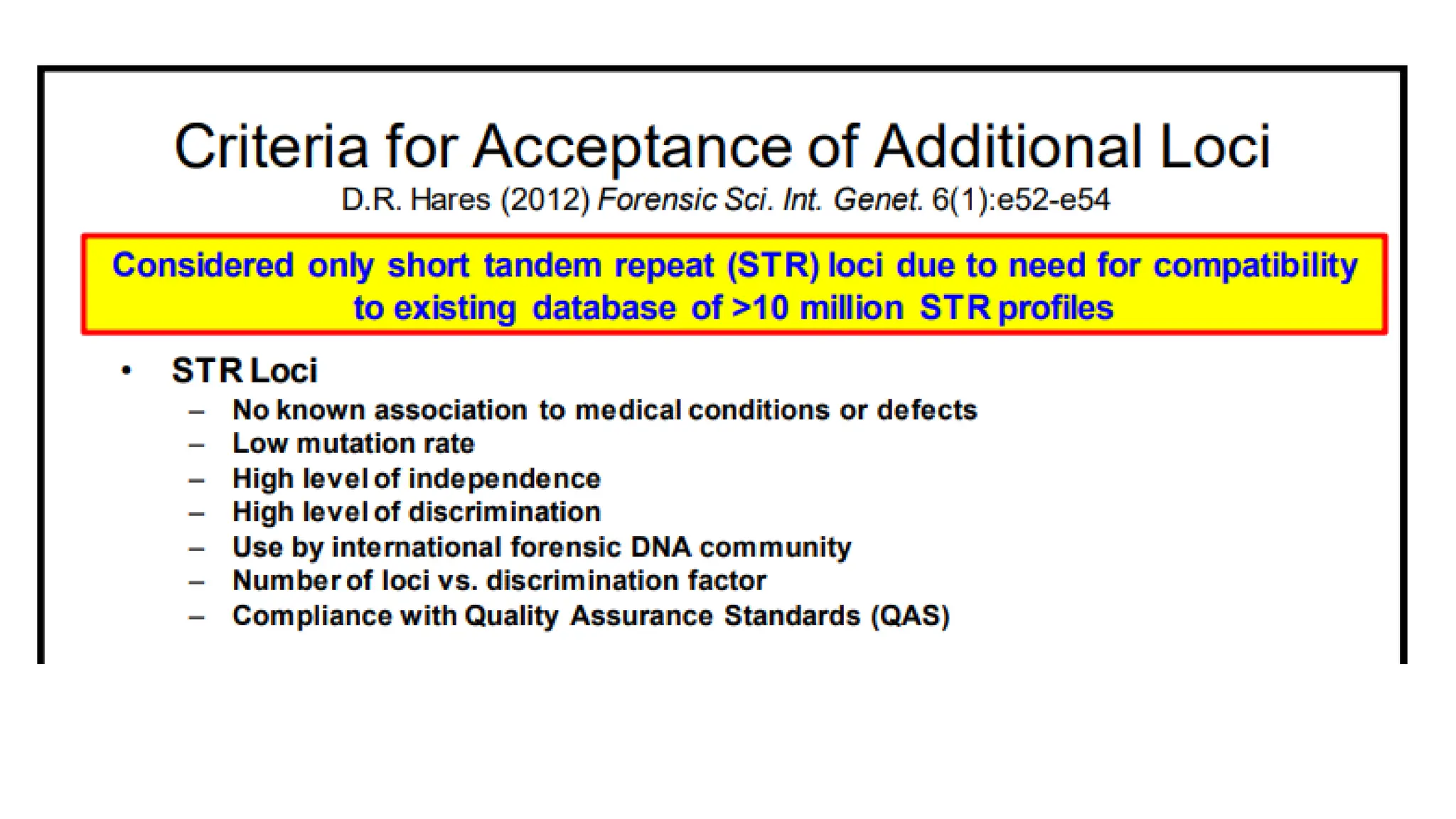 Criteria for Acceptance of Additional Loci

D.R. Hares (2012) Forensic Sci. Int. Genet. 6(1):e52-e54

Considered only short tandem repeat (STR) loci due to need for compatibility to existing database of >10 million STR profiles

• STR Loci
– No known association to medical conditions or defects
– Low mutation rate
– High level of independence
– High level of discrimination
– Use by international forensic DNA community
– Number of loci vs. discrimination factor
– Compliance with Quality Assurance Standards (QAS)